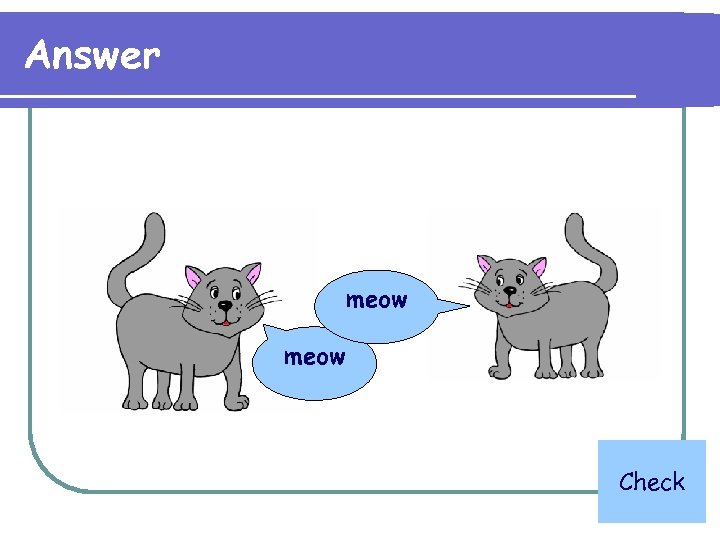 Answer

meow

meow

Check